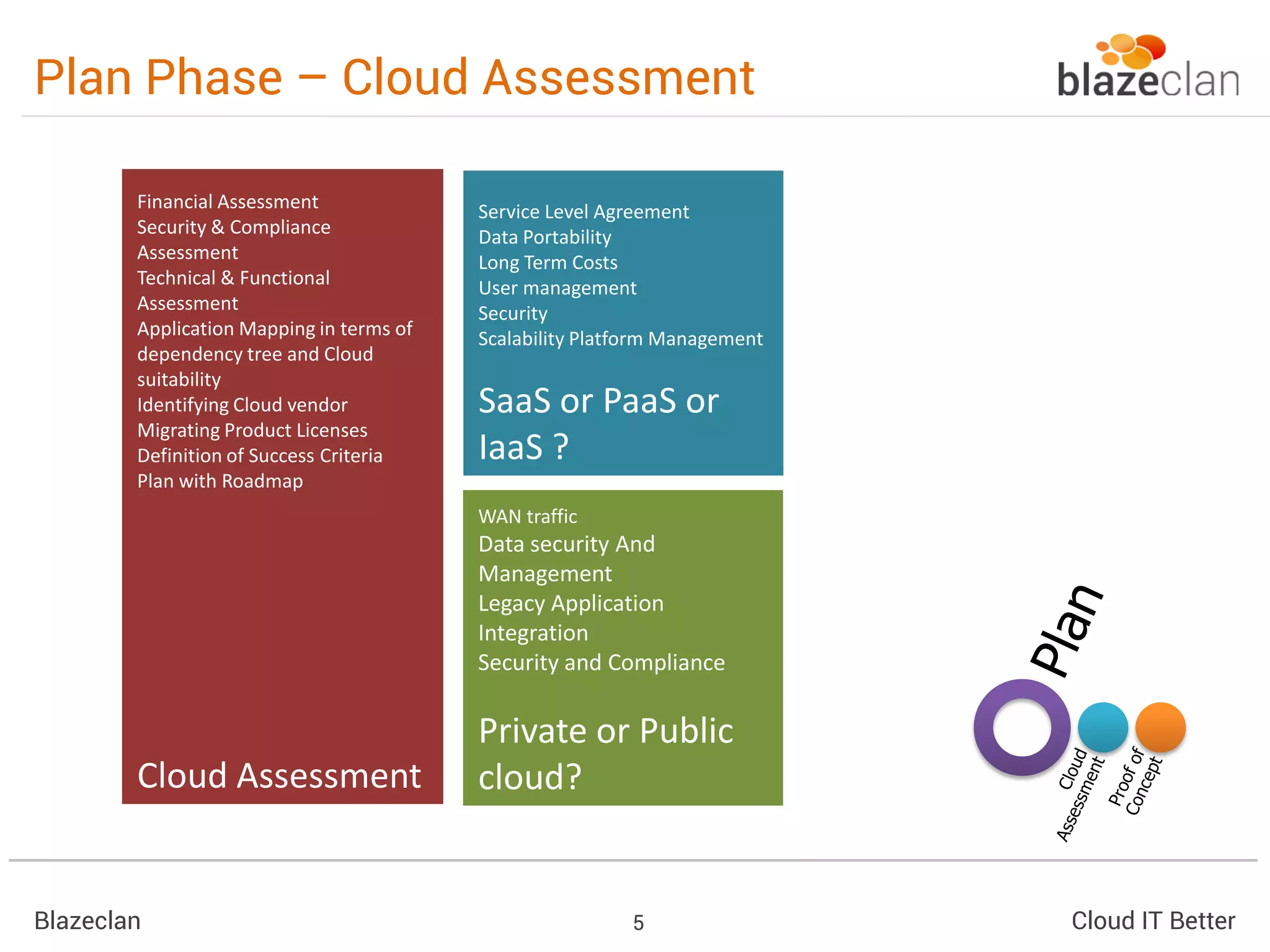 Plan Phase – Cloud Assessment

blazeclan

Financial Assessment
Security & Compliance Assessment
Technical & Functional Assessment
Application Mapping in terms of dependency tree and Cloud suitability
Identifying Cloud vendor
Migrating Product Licenses
Definition of Success Criteria
Plan with Roadmap

Cloud Assessment

Service Level Agreement
Data Portability
Long Term Costs
User management
Security
Scalability Platform Management

SaaS or PaaS or IaaS ?

WAN traffic
Data security And Management
Legacy Application Integration
Security and Compliance

Private or Public cloud?

Plan

Cloud Assessment

Proof of Concept

Blazeclan

5

Cloud IT Better